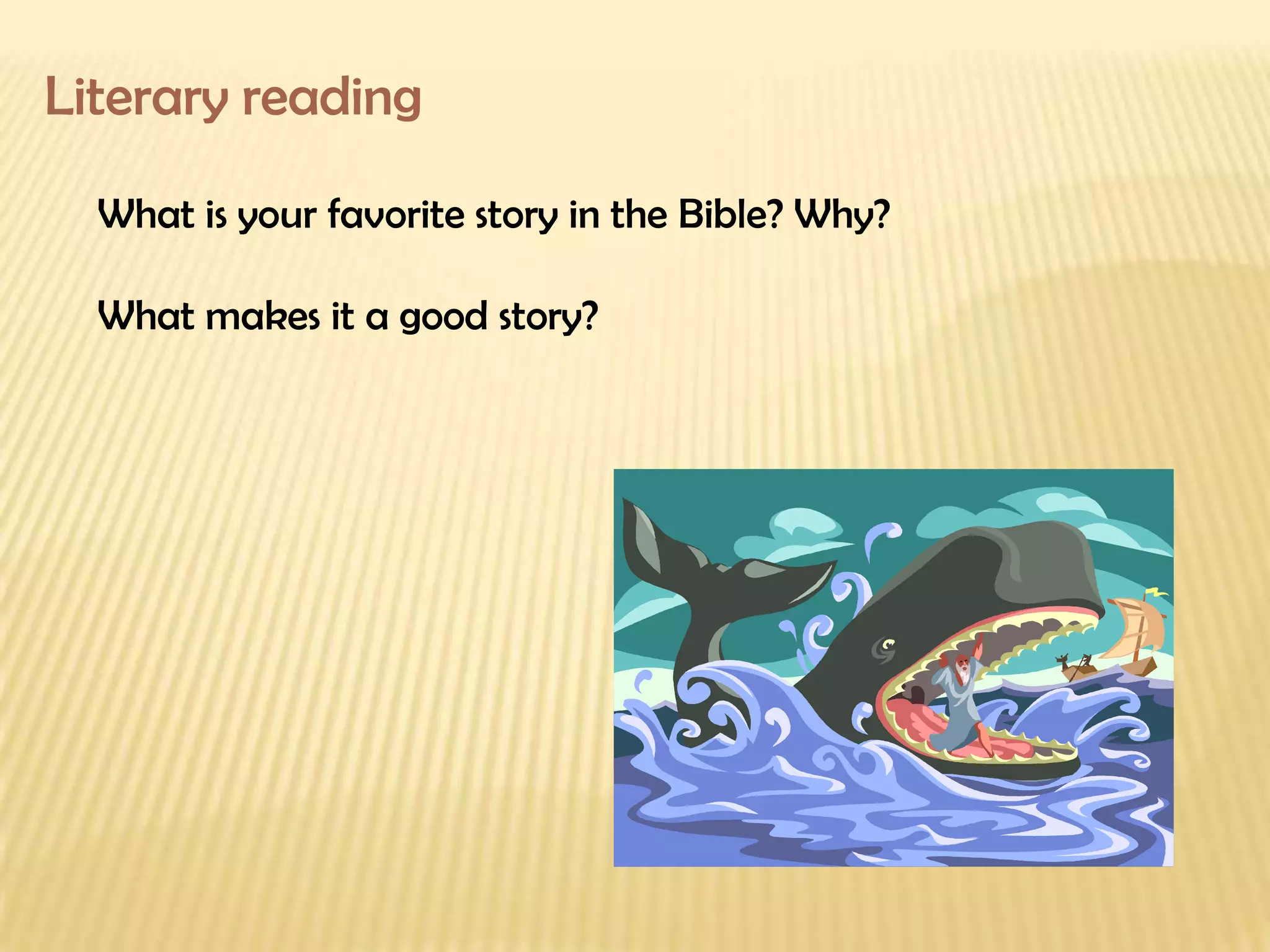 Literary reading

What is your favorite story in the Bible? Why?

What makes it a good story?